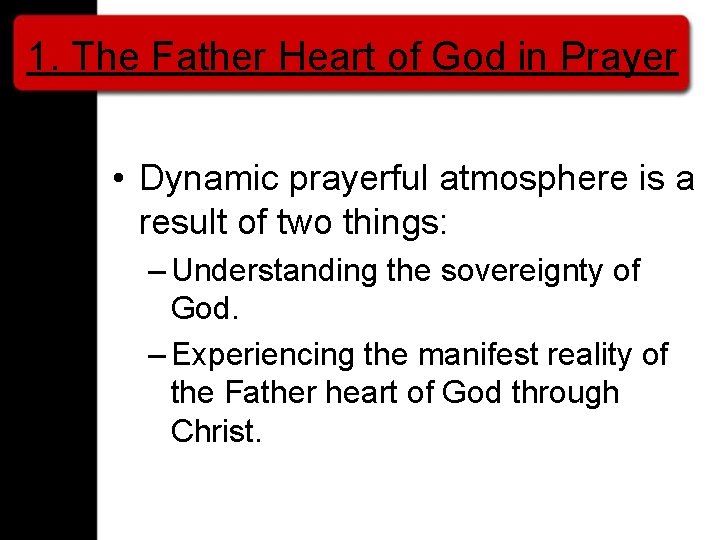 1. The Father Heart of God in Prayer

• Dynamic prayerful atmosphere is a result of two things:
– Understanding the sovereignty of God.
– Experiencing the manifest reality of the Father heart of God through Christ.